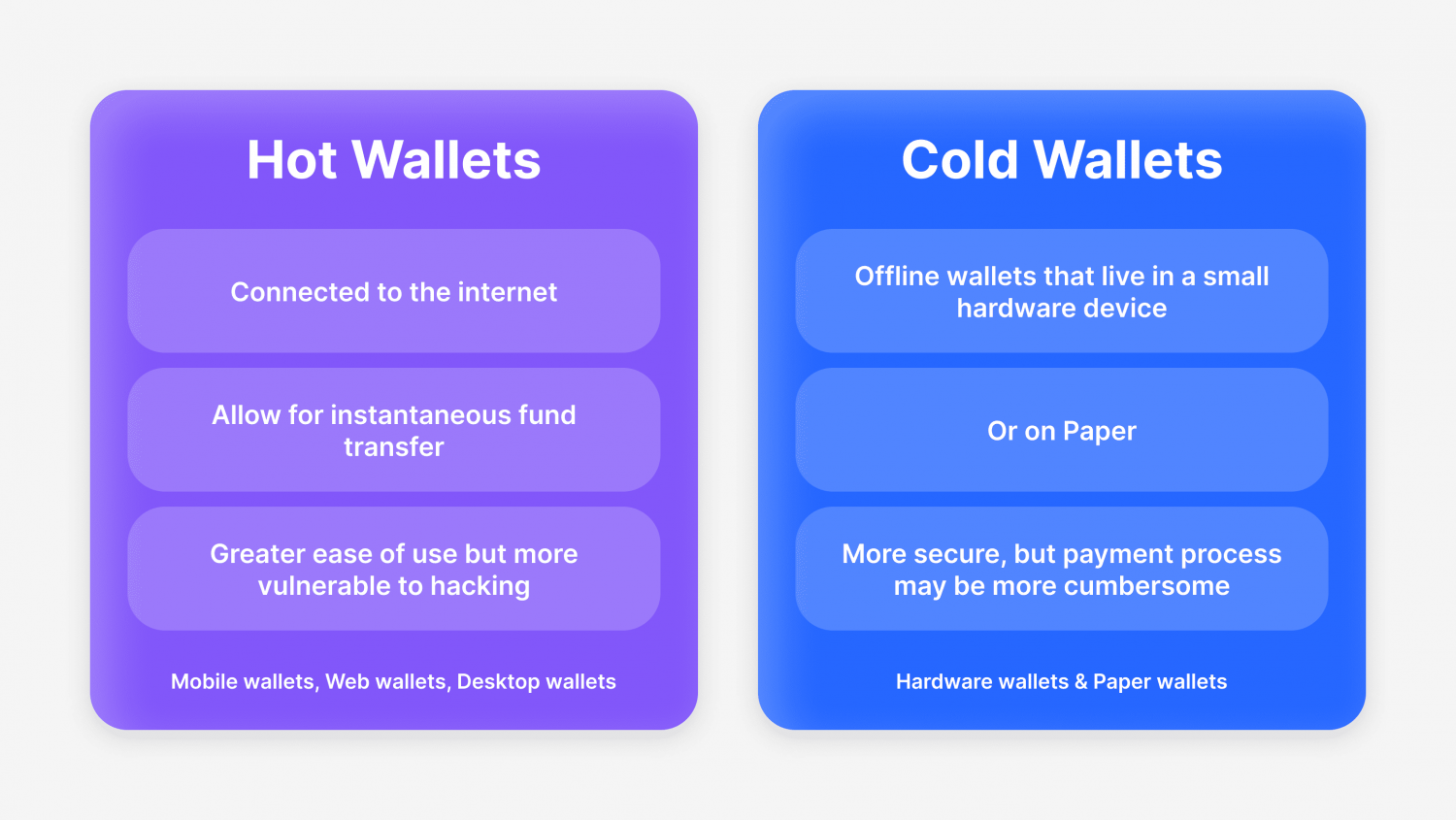 Hot Wallets

Connected to the internet

Allow for instantaneous fund transfer

Greater ease of use but more vulnerable to hacking

Mobile wallets, Web wallets, Desktop wallets

Cold Wallets

Offline wallets that live in a small hardware device

Or on Paper

More secure, but payment process may be more cumbersome

Hardware wallets & Paper wallets